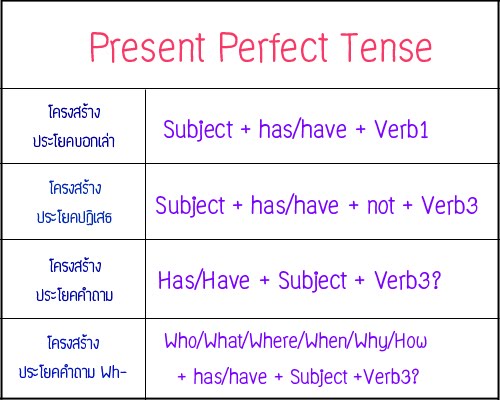 Present Perfect Tense

| | |
|---|---|
| โครงสร้าง ประโยคบอกเล่า | Subject + has/have + Verb1 |
| โครงสร้าง ประโยคปฏิเสธ | Subject + has/have + not + Verb3 |
| โครงสร้าง ประโยคคำถาม | Has/Have + Subject + Verb3? |
| โครงสร้าง ประโยคคำถาม Wh- | Who/What/Where/When/Why/How + has/have + Subject +Verb3? |